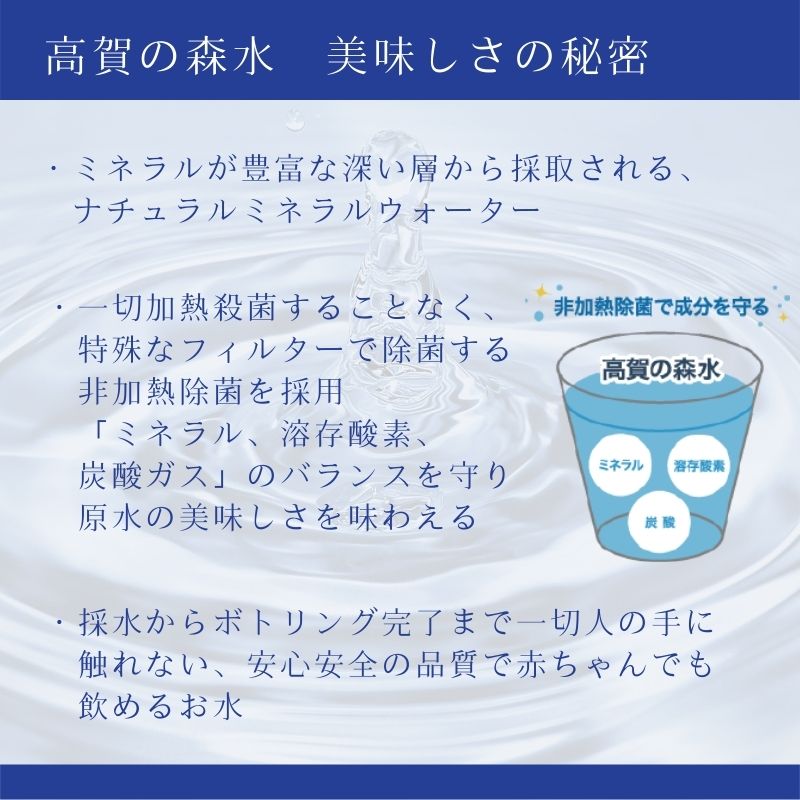 高賀の森水　美味しさの秘密

・ミネラルが豊富な深い層から採取される、ナチュラルミネラルウォーター

・一切加熱殺菌することなく、特殊なフィルターで除菌する非加熱除菌を採用「ミネラル、溶存酸素、炭酸ガス」のバランスを守り原水の美味しさを味わえる

非加熱除菌で成分を守る

高賀の森水

ミネラル

溶存酸素

炭酸

・採水からボトリング完了まで一切人の手に触れない、安心安全の品質で赤ちゃんでも飲めるお水